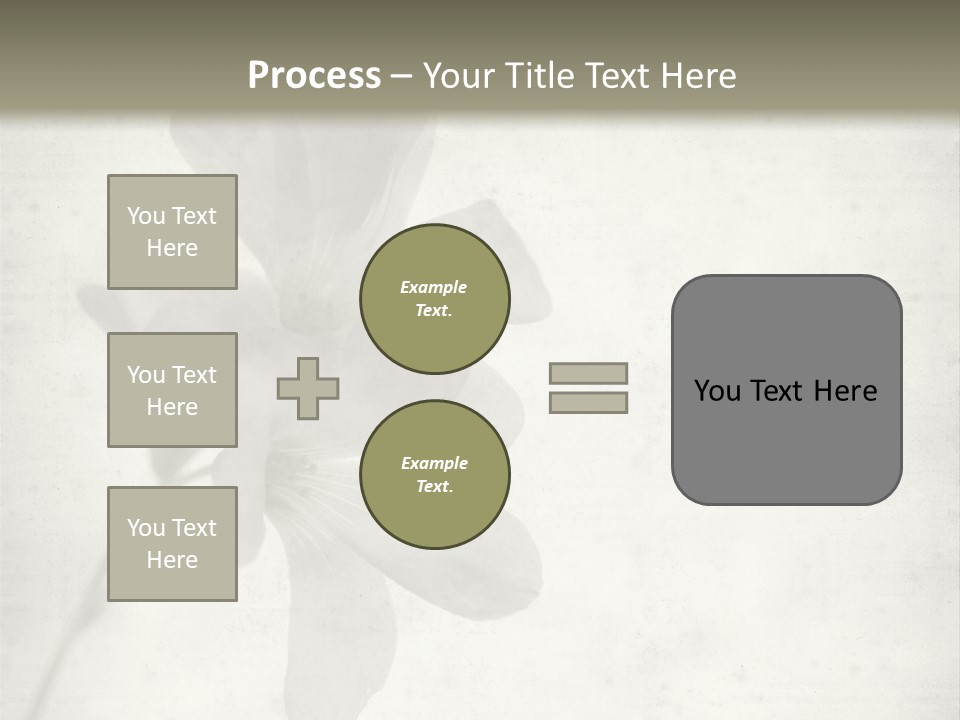 Process – Your Title Text Here

You Text Here

You Text Here

You Text Here

Example Text.

Example Text.

You Text Here